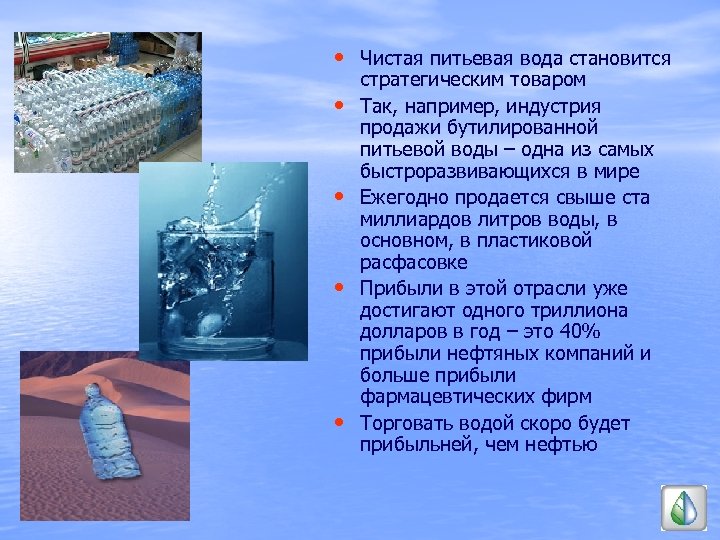 • Чистая питьевая вода становится стратегическим товаром

• Так, например, индустрия продажи бутилированной питьевой воды – одна из самых быстроразвивающихся в мире

• Ежегодно продается свыше ста миллиардов литров воды, в основном, в пластиковой расфасовке

• Прибыли в этой отрасли уже достигают одного триллиона долларов в год – это 40% прибыли нефтяных компаний и больше прибыли фармацевтических фирм

• Торговать водой скоро будет прибыльней, чем нефтью